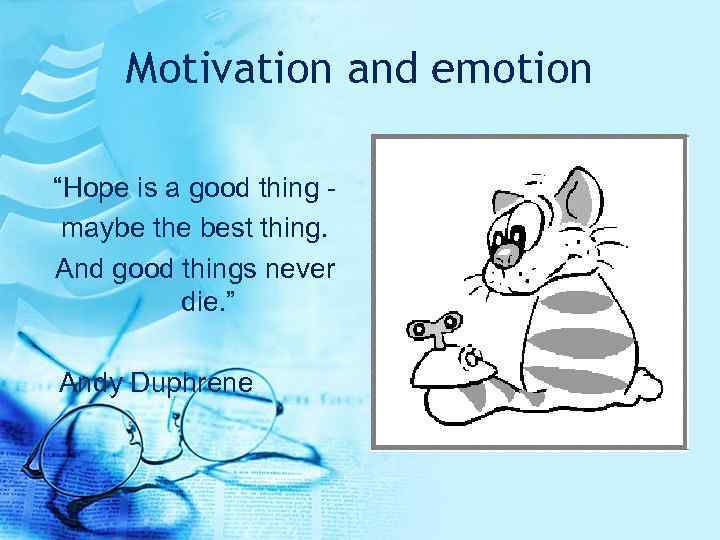 Motivation and emotion

“Hope is a good thing - maybe the best thing. And good things never die.”

Andy Duphrene